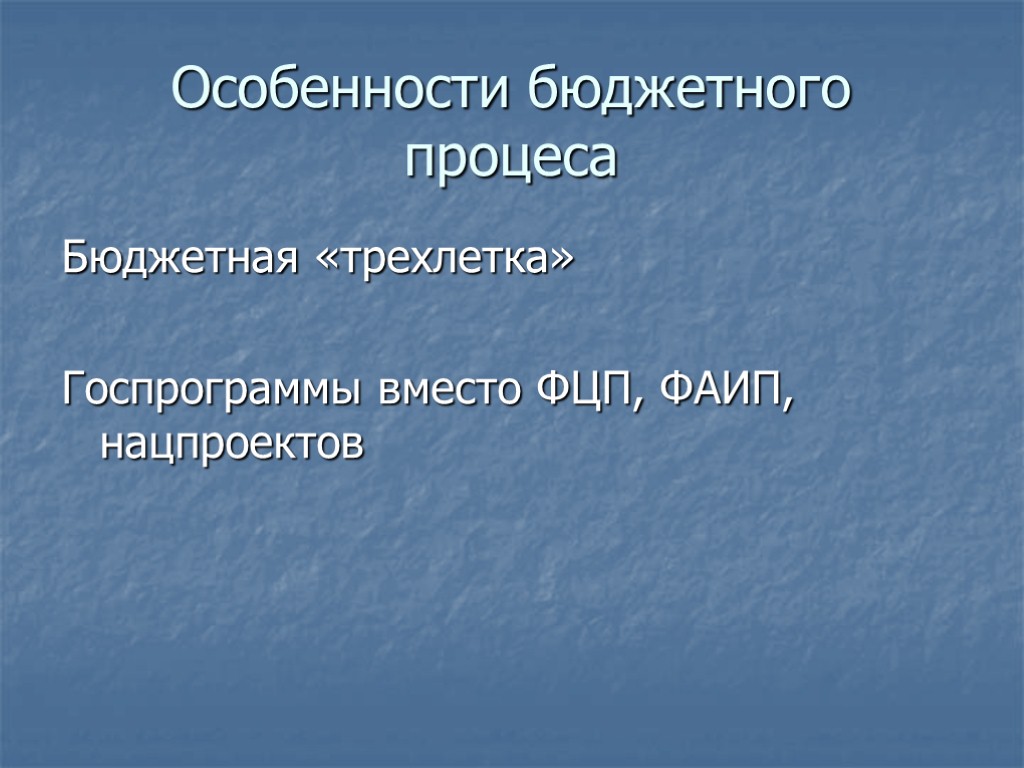 Особенности бюджетного процеса

Бюджетная «трехлетка»

Госпрограммы вместо ФЦП, ФАИП, нацпроектов